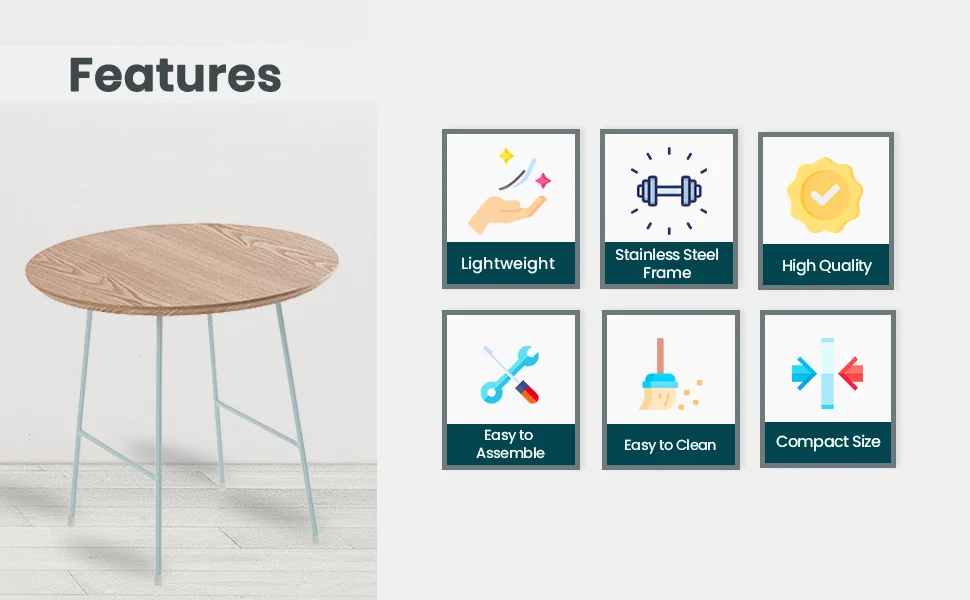 Features

Lightweight

Stainless Steel Frame

High Quality

Easy to Assemble

Easy to Clean

Compact Size